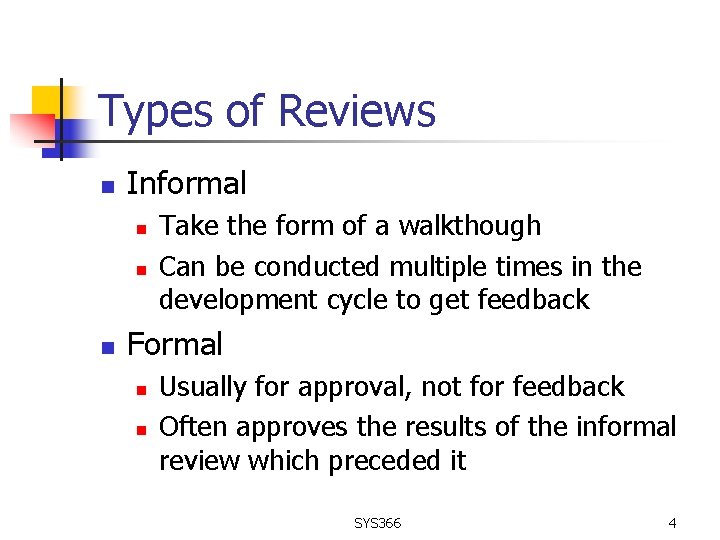 Types of Reviews

- Informal
  - Take the form of a walkthough
  - Can be conducted multiple times in the development cycle to get feedback
- Formal
  - Usually for approval, not for feedback
  - Often approves the results of the informal review which preceded it

SYS366

4